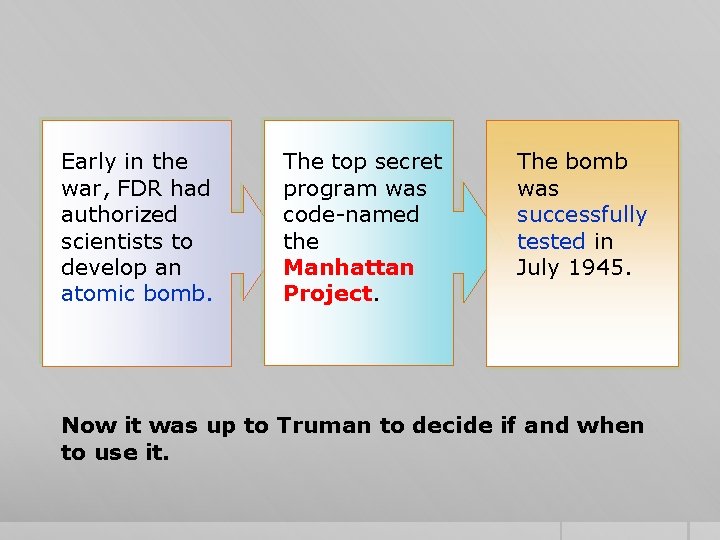 Early in the war, FDR had authorized scientists to develop an atomic bomb.

The top secret program was code-named the Manhattan Project.

The bomb was successfully tested in July 1945.

Now it was up to Truman to decide if and when to use it.